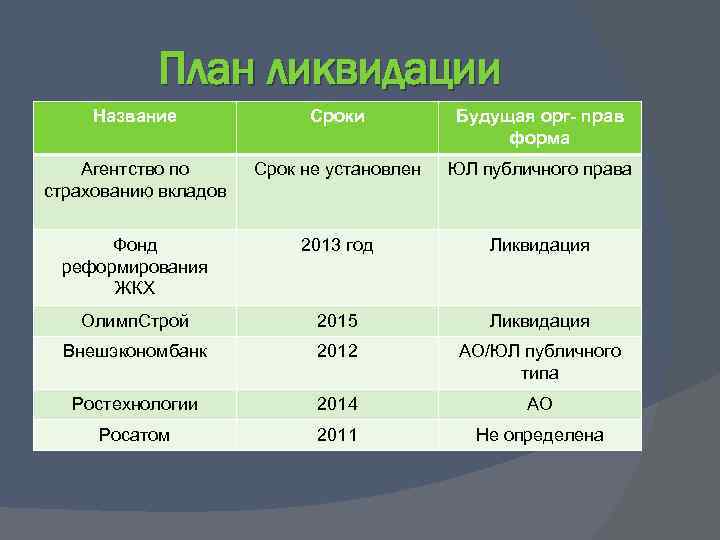 План ликвидации

| Название | Сроки | Будущая орг- прав форма |
|---|---|---|
| Агентство по страхованию вкладов | Срок не установлен | ЮЛ публичного права |
| Фонд реформирования ЖКХ | 2013 год | Ликвидация |
| ОлимпСтрой | 2015 | Ликвидация |
| Внешэкономбанк | 2012 | АО/ЮЛ публичного типа |
| Ростехнологии | 2014 | АО |
| Росатом | 2011 | Не определена |